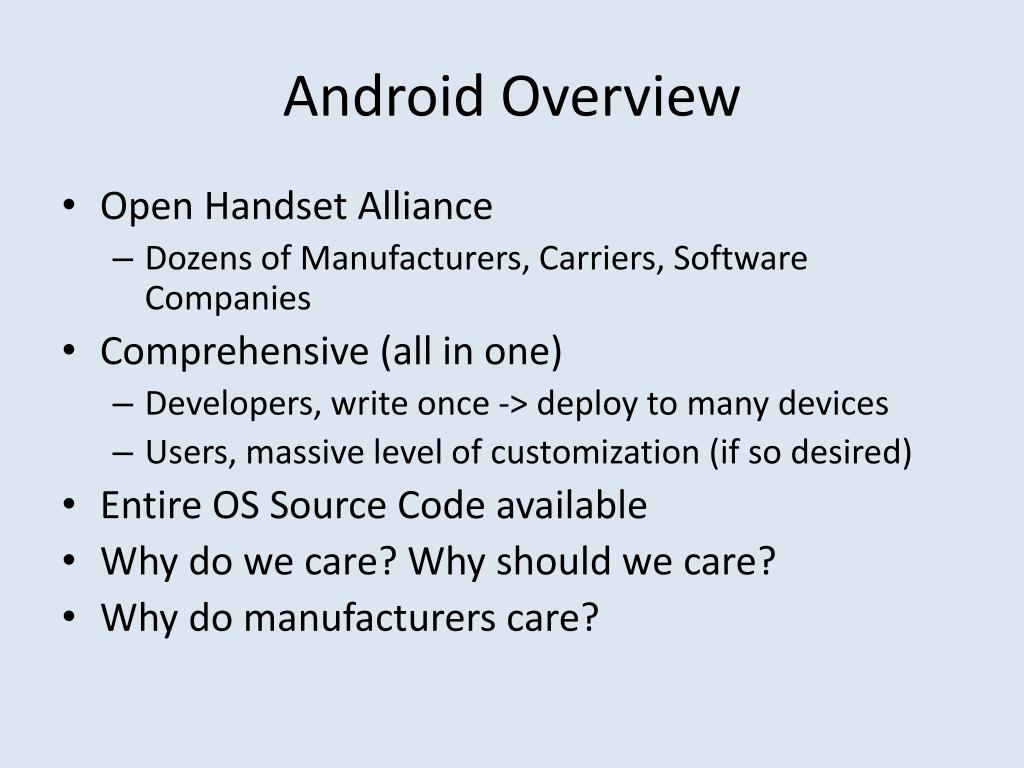 Android Overview

• Open Handset Alliance
– Dozens of Manufacturers, Carriers, Software Companies
• Comprehensive (all in one)
– Developers, write once -> deploy to many devices
– Users, massive level of customization (if so desired)
• Entire OS Source Code available
• Why do we care? Why should we care?
• Why do manufacturers care?